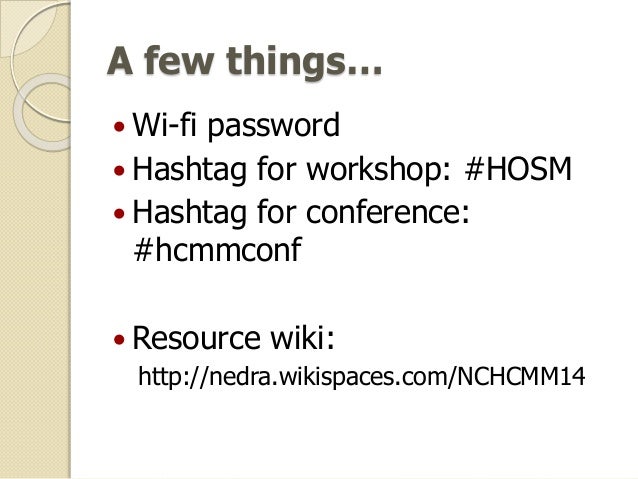 A few things…

• Wi-fi password
• Hashtag for workshop: #HOSM
• Hashtag for conference: #hcmmconf

• Resource wiki:
http://nedra.wikispaces.com/NCHCMM14